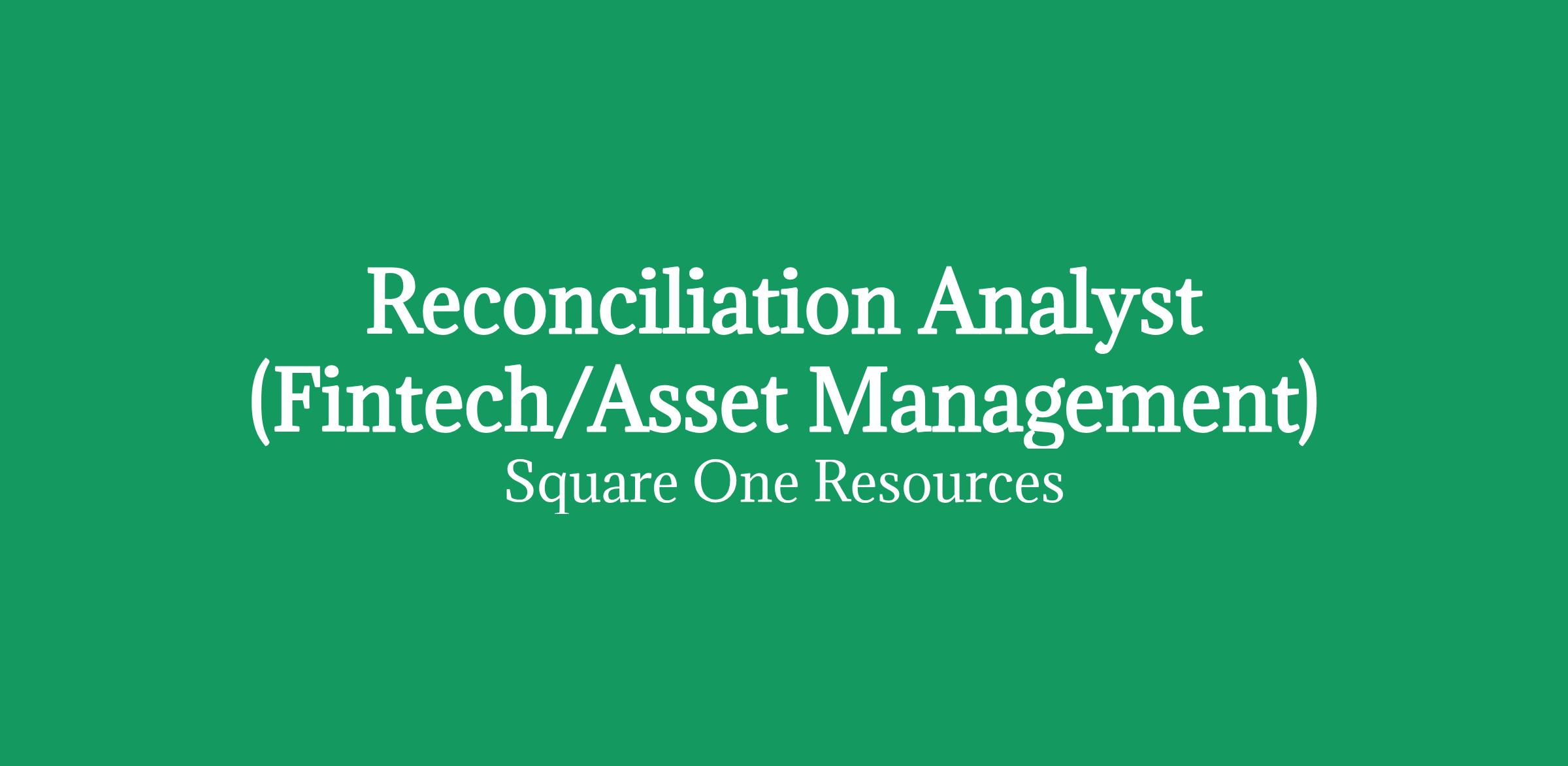 Reconciliation Analyst (Fintech/Asset Management)
Square One Resources